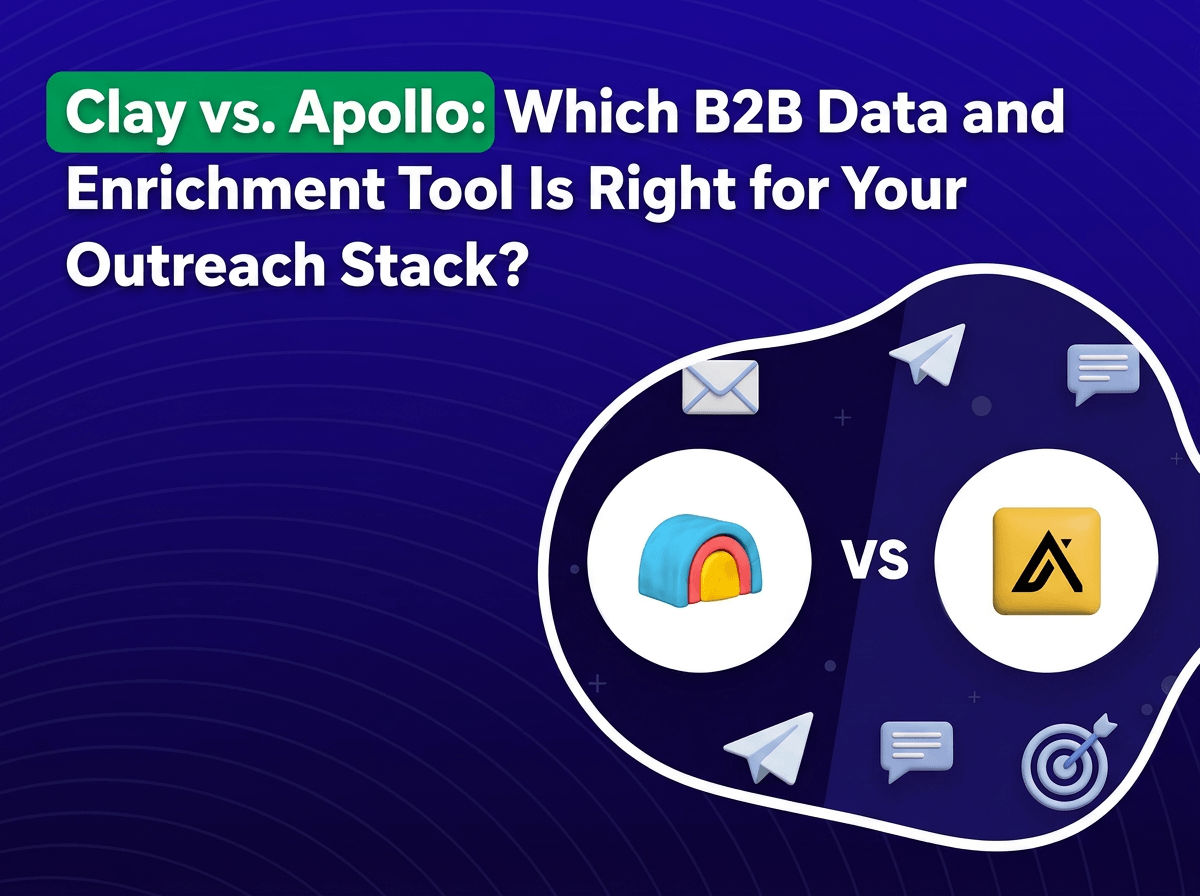 Clay vs. Apollo: Which B2B Data and Enrichment Tool Is Right for Your Outreach Stack?

VS